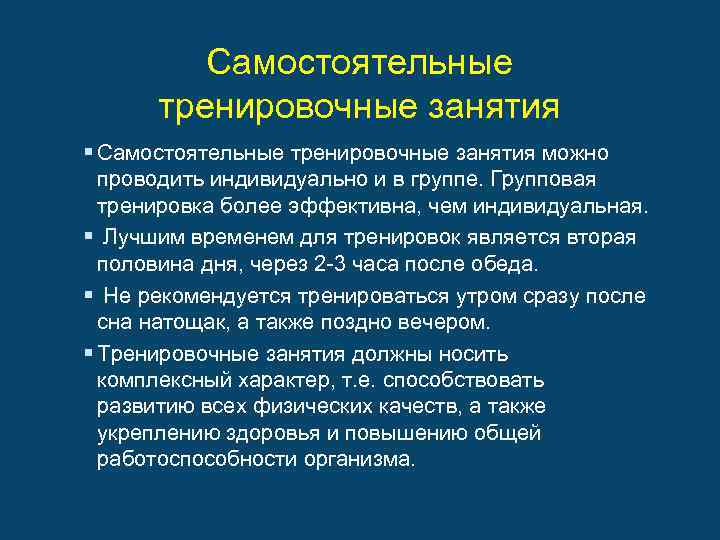 Самостоятельные тренировочные занятия

▪ Самостоятельные тренировочные занятия можно проводить индивидуально и в группе. Групповая тренировка более эффективна, чем индивидуальная.

▪ Лучшим временем для тренировок является вторая половина дня, через 2-3 часа после обеда.

▪ Не рекомендуется тренироваться утром сразу после сна натощак, а также поздно вечером.

▪ Тренировочные занятия должны носить комплексный характер, т.е. способствовать развитию всех физических качеств, а также укреплению здоровья и повышению общей работоспособности организма.